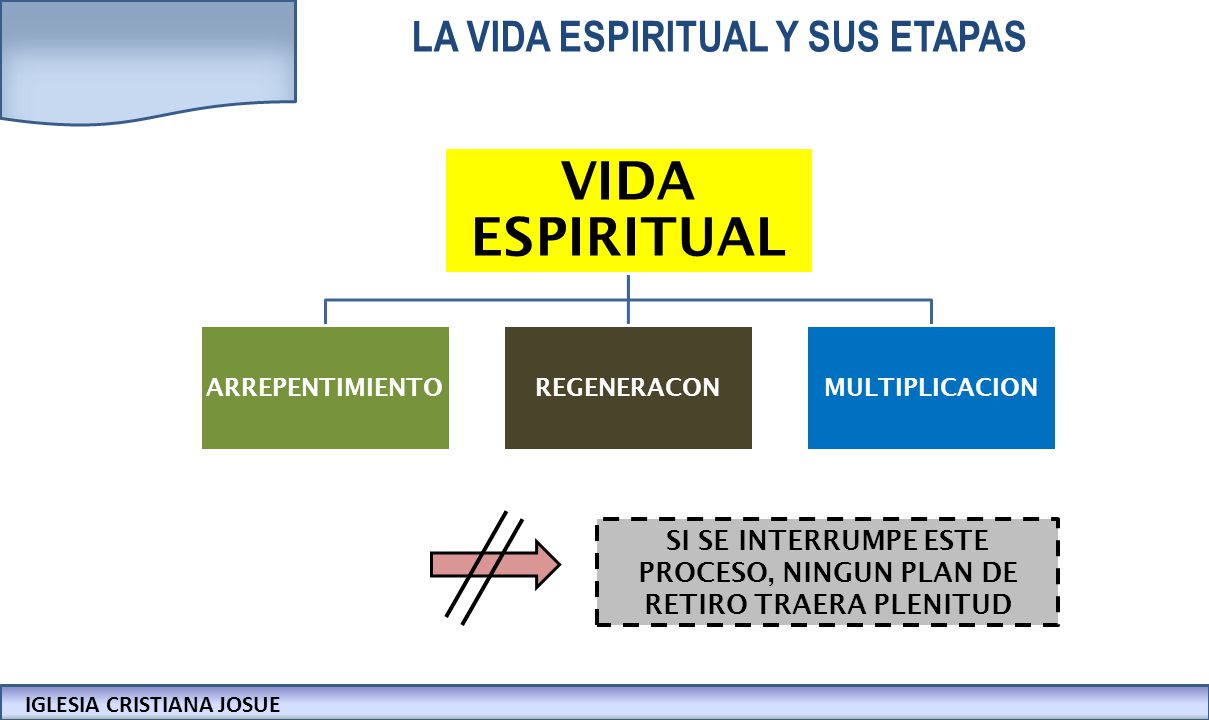 LA VIDA ESPIRITUAL Y SUS ETAPAS

VIDA ESPIRITUAL

ARREPENTIMIENTO

REGENERACON

MULTIPLICACION

SI SE INTERRUMPE ESTE PROCESO, NINGUN PLAN DE RETIRO TRAERA PLENITUD

IGLESIA CRISTIANA JOSUE